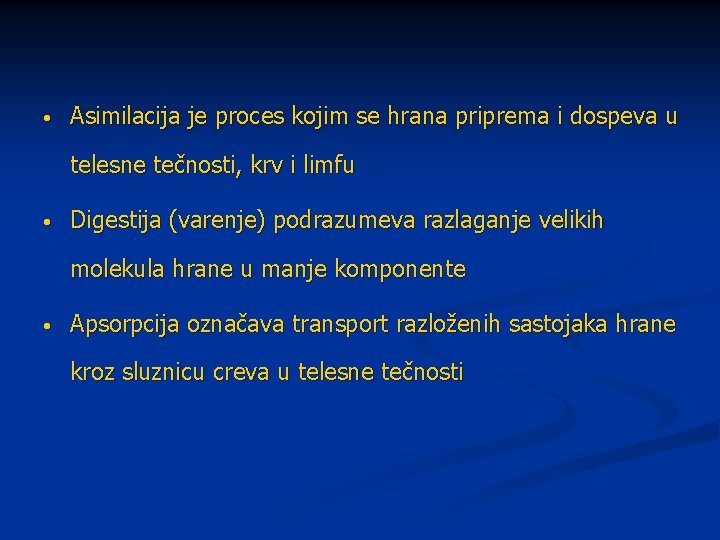 • Asimilacija je proces kojim se hrana priprema i dospeva u telesne tečnosti, krv i limfu

• Digestija (varenje) podrazumeva razlaganje velikih molekula hrane u manje komponente

• Apsorpcija označava transport razloženih sastojaka hrane kroz sluznicu creva u telesne tečnosti